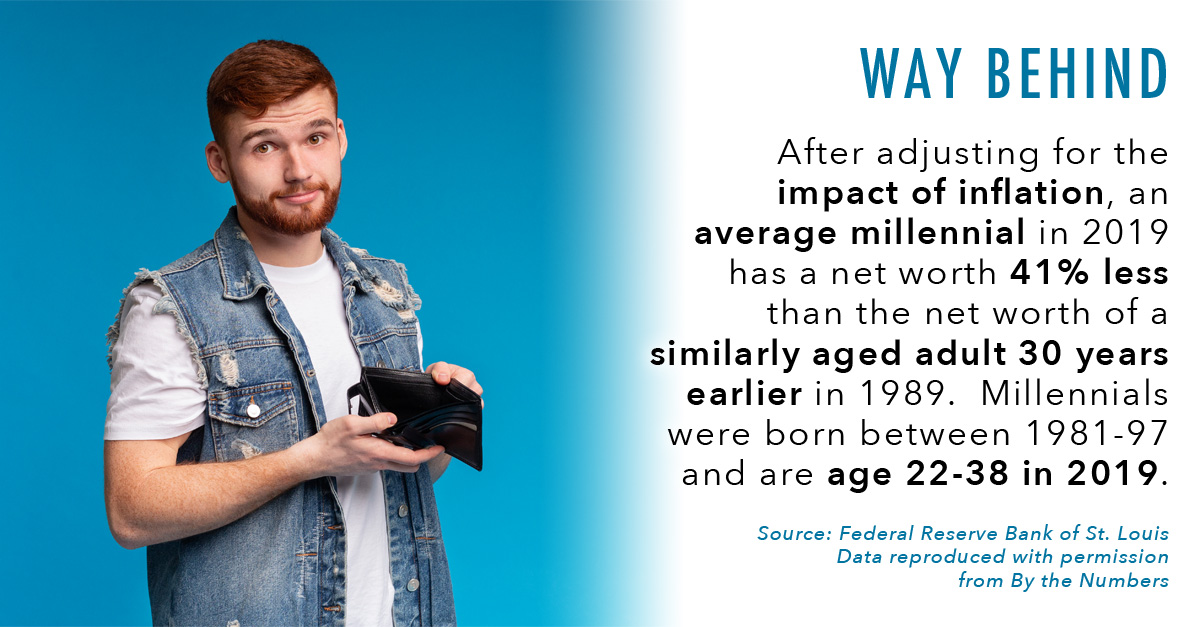 WAY BEHIND

After adjusting for the impact of inflation, an average millennial in 2019 has a net worth 41% less than the net worth of a similarly aged adult 30 years earlier in 1989. Millennials were born between 1981-97 and are age 22-38 in 2019.

Source: Federal Reserve Bank of St. Louis
Data reproduced with permission from By the Numbers